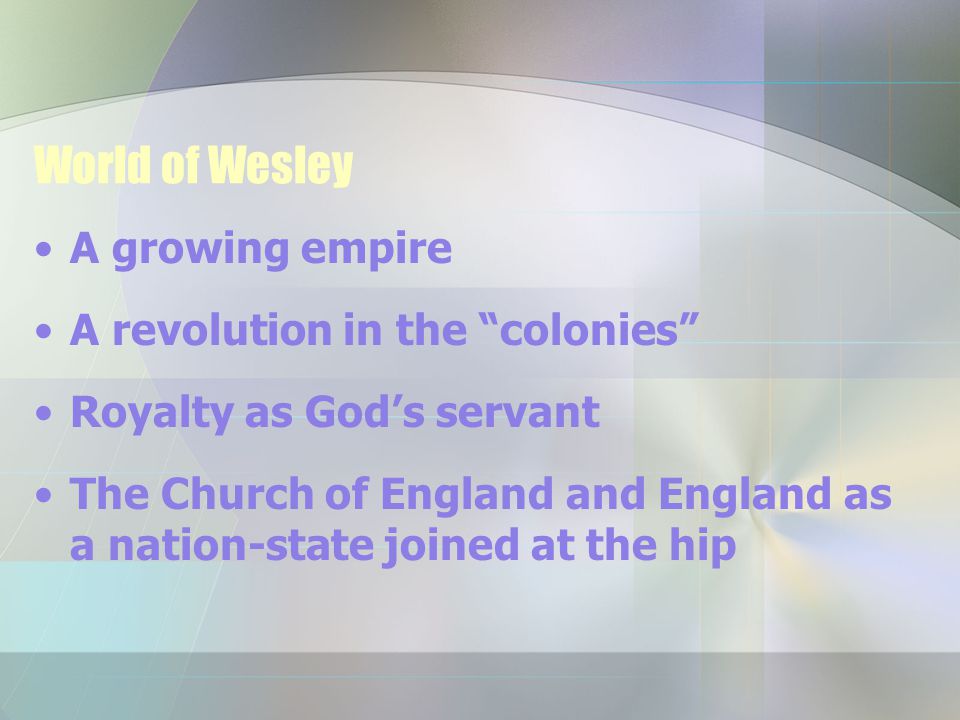 World of Wesley

• A growing empire
• A revolution in the “colonies”
• Royalty as God’s servant
• The Church of England and England as a nation-state joined at the hip